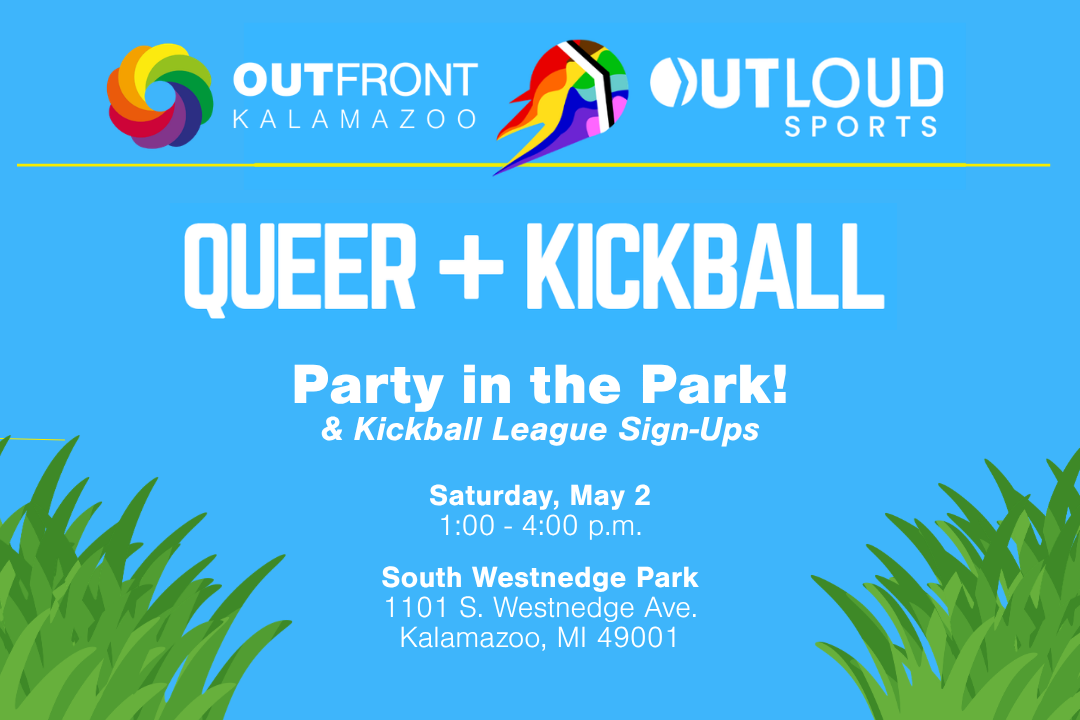 OUTFRONT KALAMAZOO

OUTLOUD SPORTS

QUEER + KICKBALL

Party in the Park!
& Kickball League Sign-Ups

Saturday, May 2
1:00 - 4:00 p.m.

South Westnedge Park
1101 S. Westnedge Ave.
Kalamazoo, MI 49001